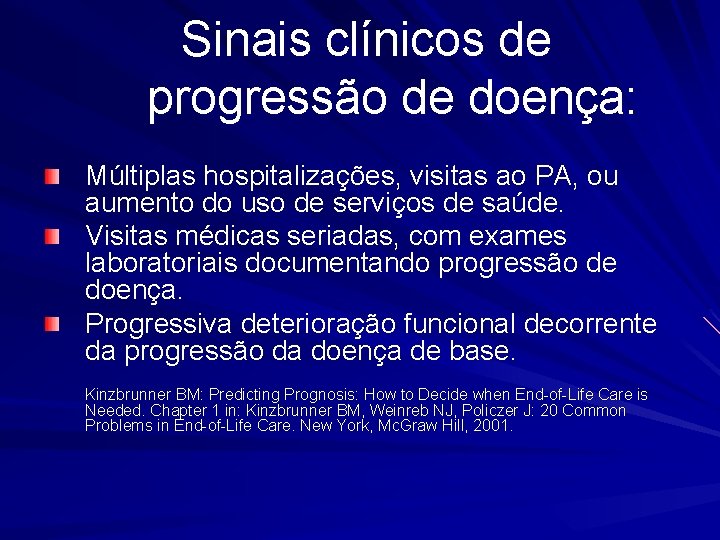 Sinais clínicos de progressão de doença:

Múltiplas hospitalizações, visitas ao PA, ou aumento do uso de serviços de saúde.

Visitas médicas seriadas, com exames laboratoriais documentando progressão de doença.

Progressiva deterioração funcional decorrente da progressão da doença de base.

Kinzbrunner BM: Predicting Prognosis: How to Decide when End-of-Life Care is Needed. Chapter 1 in: Kinzbrunner BM, Weinreb NJ, Policzer J: 20 Common Problems in End-of-Life Care. New York, McGraw Hill, 2001.